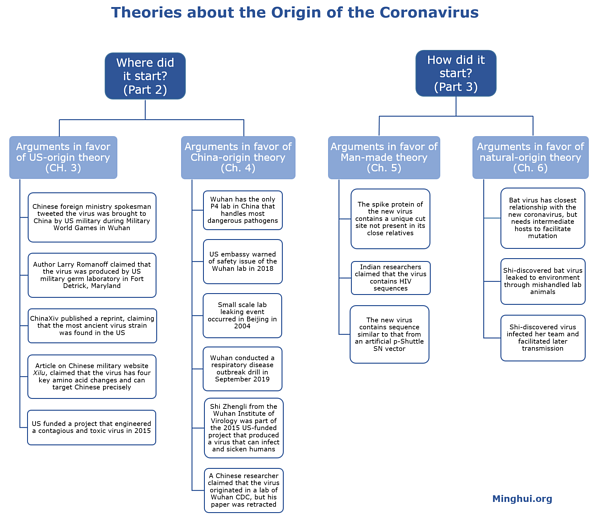 Theories about the Origin of the Coronavirus

Where did it start? (Part 2)

Arguments in favor of US-origin theory (CH. 3)

Chinese foreign ministry spokesman tweeted the virus was brought to China by US military during Military World Games in Wuhan

Author Larry Romanoff claimed that the virus was produced by US military germ laboratory in Fort Detrick, Maryland

ChinaXiv published a reprint, claiming that the most ancient virus strain was found in the US

Article on Chinese military website Xilu, claimed that the virus has four key amino acid changes and can target Chinese precisely

US funded a project that engineered a contagious and toxic virus in 2015

Arguments in favor of China-origin theory (Ch. 4)

Wuhan has the only P4 lab in China that handles most dangerous pathogens

US embassy warned of safety issue of the Wuhan lab in 2018

Small scale lab leaking event occurred in Beijing in 2004

Wuhan conducted a respiratory disease outbreak drill in September 2019

Shi Zhengli from the Wuhan Institute of Virology was part of the 2015 US-funded project that produced a virus that can infect and sicken humans

A Chinese researcher claimed that the virus originated in a lab of Wuhan CDC, but his paper was retracted

How did it start? (Part 3)

Arguments in favor of Man-made theory (Ch. 5)

The spike protein of the new virus contains a unique cut site not present in its close relatives

Indian researchers claimed that the virus contains HIV sequences

The new virus contains sequence similar to that from an artificial p-Shuttle SN vector

Arguments in favor of natural-origin theory (Ch. 6)

Bat virus has closest relationship with the new coronavirus, but needs intermediate hosts to facilitate mutation

Shi-discovered bat virus leaked to environment through mishandled lab animals

Shi-discovered virus infected her team and facilitated later transmission

Minghui.org